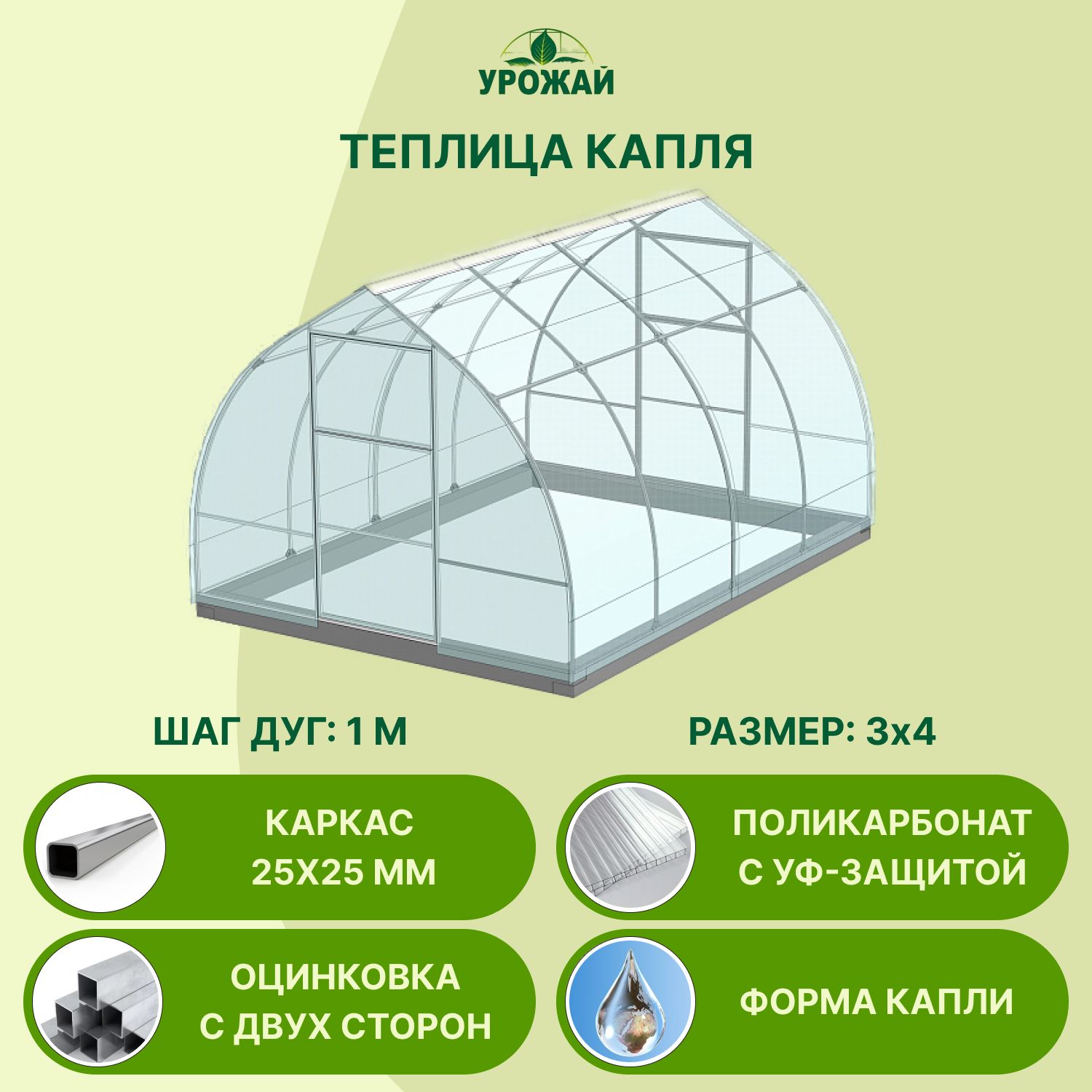 УРОЖАЙ

ТЕПЛИЦА КАПЛЯ

ШАГ ДУГ: 1 М

РАЗМЕР: 3х4

КАРКАС 25Х25 ММ

ПОЛИКАРБОНАТ С УФ-ЗАЩИТОЙ

ОЦИНКОВКА С ДВУХ СТОРОН

ФОРМА КАПЛИ